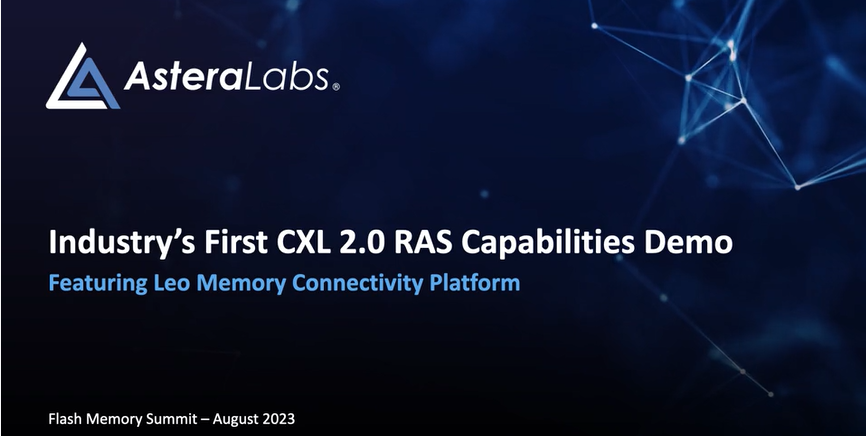 AsteraLabs®

Industry's First CXL 2.0 RAS Capabilities Demo

Featuring Leo Memory Connectivity Platform

Flash Memory Summit – August 2023